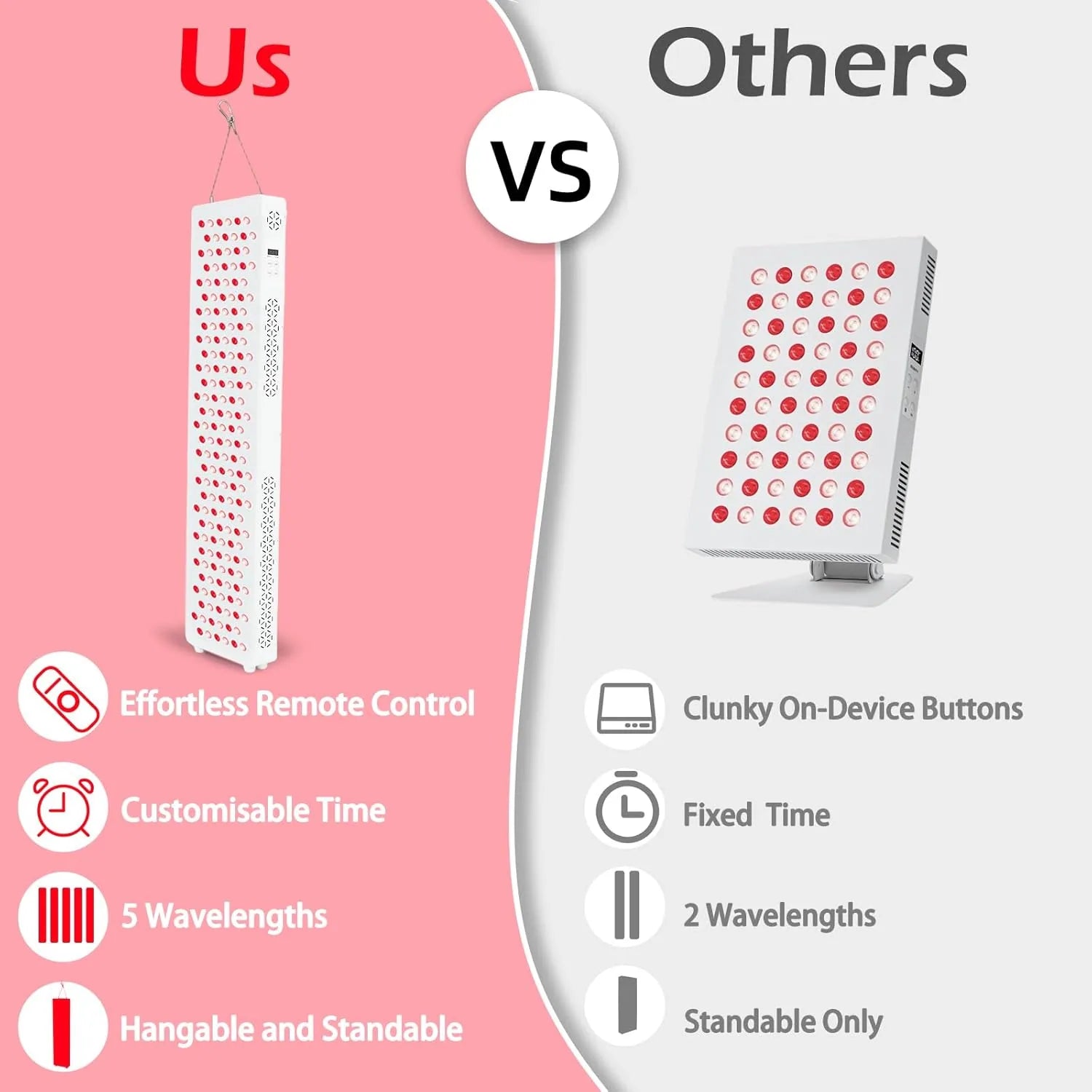 Us

VS

Others

Effortless Remote Control

Customisable Time

5 Wavelengths

Hangable and Standable

Clunky On-Device Buttons

Fixed Time

2 Wavelengths

Standable Only